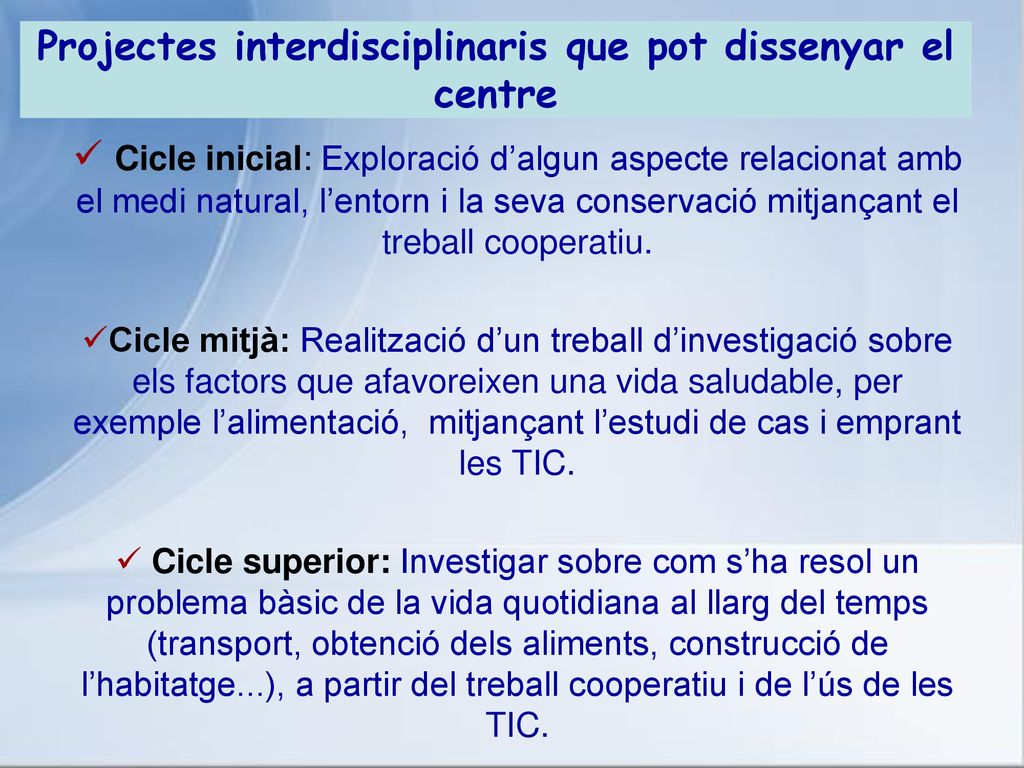 Projectes interdisciplinaris que pot dissenyar el centre

✓ Cicle inicial: Exploració d’algun aspecte relacionat amb el medi natural, l’entorn i la seva conservació mitjançant el treball cooperatiu.

✓Cicle mitjà: Realització d’un treball d’investigació sobre els factors que afavoreixen una vida saludable, per exemple l’alimentació, mitjançant l’estudi de cas i emprant les TIC.

✓ Cicle superior: Investigar sobre com s’ha resol un problema bàsic de la vida quotidiana al llarg del temps (transport, obtenció dels aliments, construcció de l’habitatge...), a partir del treball cooperatiu i de l’ús de les TIC.